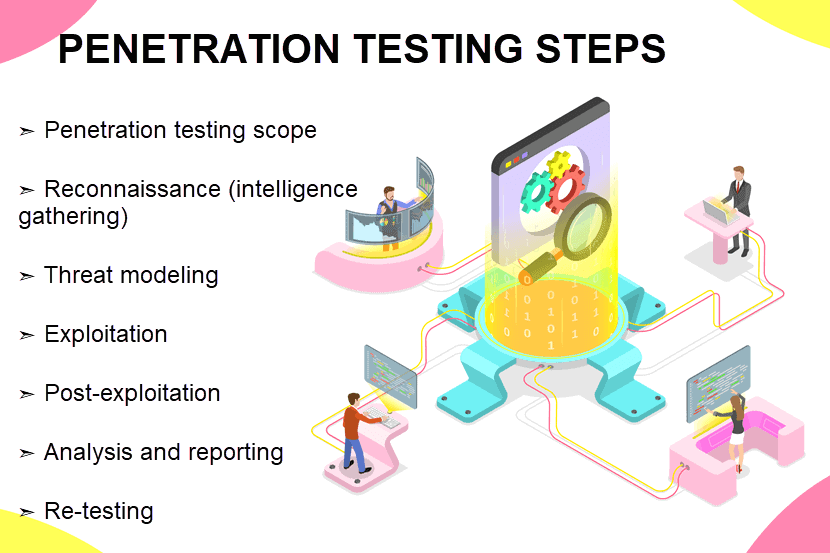 PENETRATION TESTING STEPS

➢ Penetration testing scope

➢ Reconnaissance (intelligence gathering)

➢ Threat modeling

➢ Exploitation

➢ Post-exploitation

➢ Analysis and reporting

➢ Re-testing